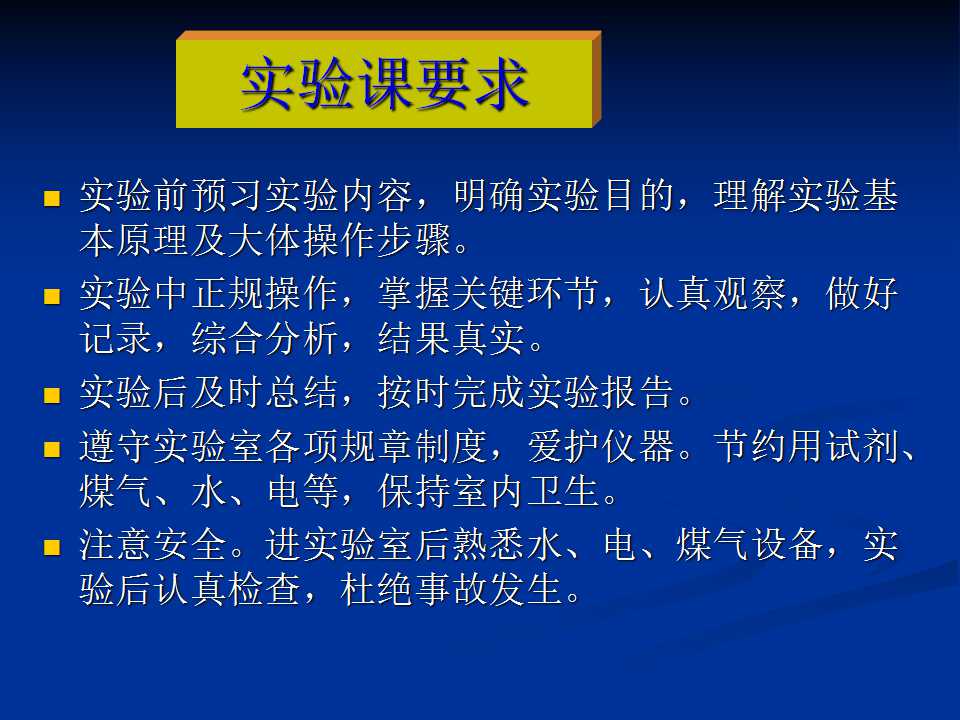 实验课要求

■ 实验前预习实验内容，明确实验目的，理解实验基本原理及大体操作步骤。

■ 实验中正规操作，掌握关键环节，认真观察，做好记录，综合分析，结果真实。

■ 实验后及时总结，按时完成实验报告。

■ 遵守实验室各项规章制度，爱护仪器。节约用试剂、煤气、水、电等，保持室内卫生。

■ 注意安全。进实验室后熟悉水、电、煤气设备，实验后认真检查，杜绝事故发生。